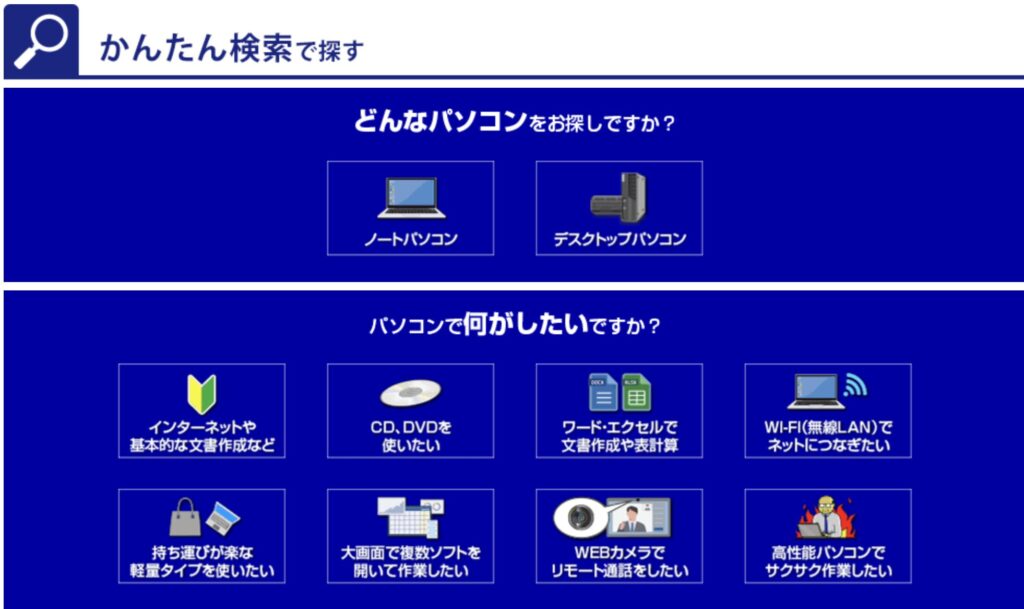 かんたん検索で探す

どんなパソコンをお探しですか？

ノートパソコン

デスクトップパソコン

パソコンで何がしたいですか？

インターネットや基本的な文書作成など

CD、DVDを使いたい

DOCX XLSX
ワード・エクセルで文書作成や表計算

WI-FI(無線LAN)でネットにつなぎたい

持ち運びが楽な軽量タイプを使いたい

大画面で複数ソフトを開いて作業したい

WEBカメラでリモート通話をしたい

高性能パソコンでサクサク作業したい